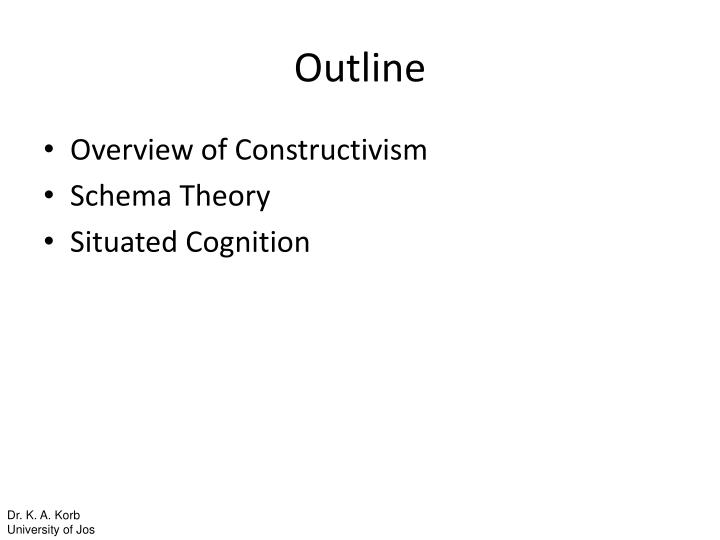 Outline

• Overview of Constructivism
• Schema Theory
• Situated Cognition

Dr. K. A. Korb
University of Jos